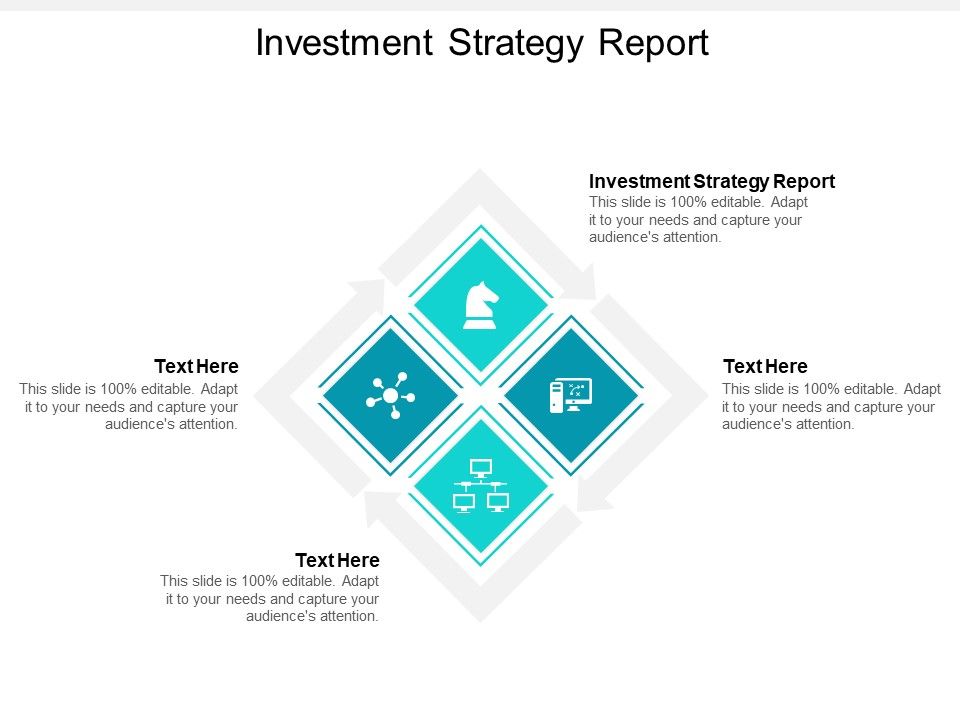 Investment Strategy Report

Investment Strategy Report
This slide is 100% editable. Adapt it to your needs and capture your audience's attention.

Text Here
This slide is 100% editable. Adapt it to your needs and capture your audience's attention.

Text Here
This slide is 100% editable. Adapt it to your needs and capture your audience's attention.

Text Here
This slide is 100% editable. Adapt it to your needs and capture your audience's attention.